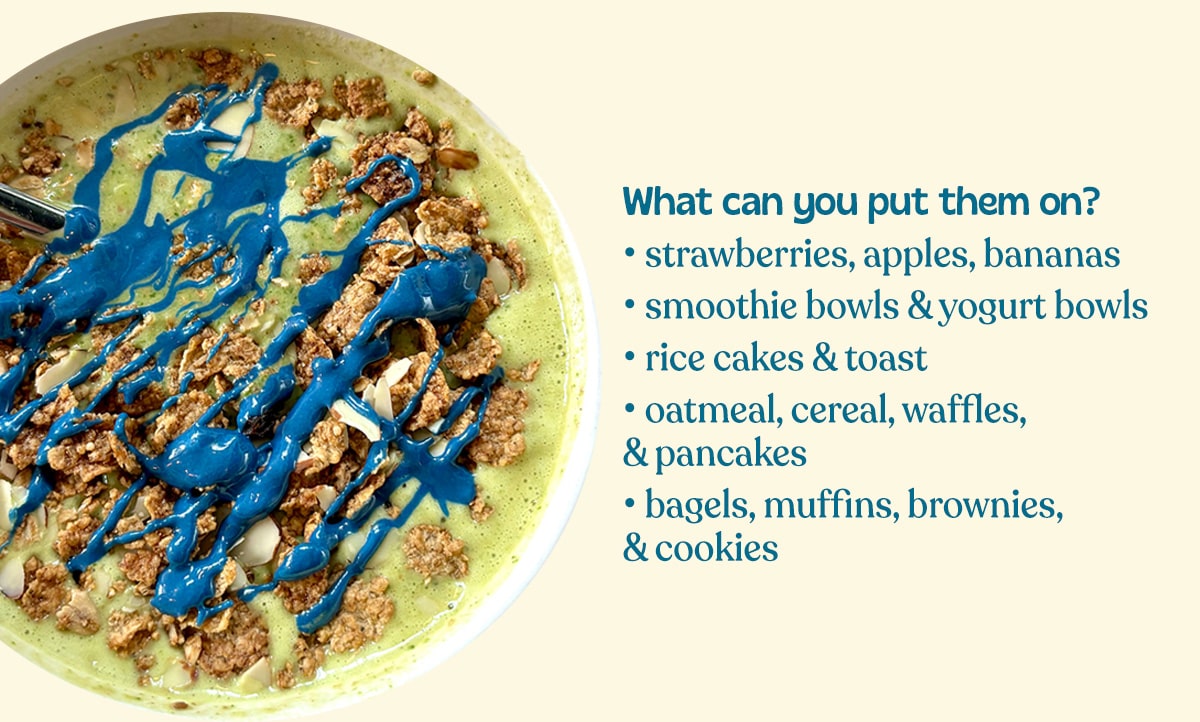 What can you put them on?

• strawberries, apples, bananas
• smoothie bowls & yogurt bowls
• rice cakes & toast
• oatmeal, cereal, waffles, & pancakes
• bagels, muffins, brownies, & cookies